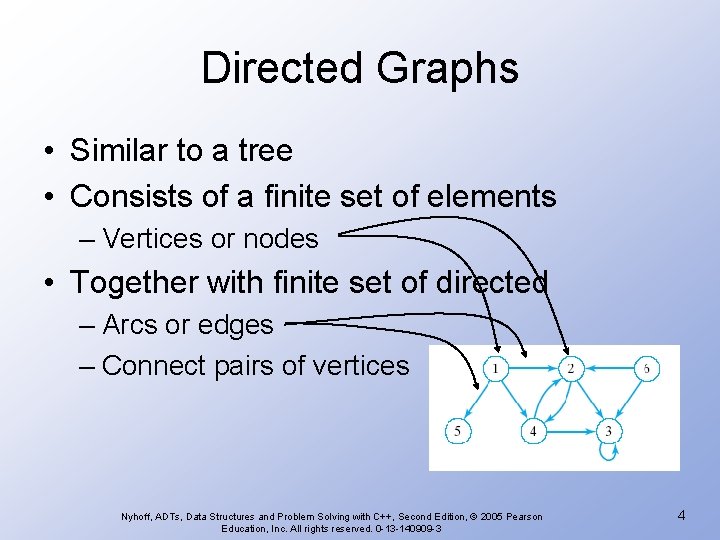 Directed Graphs

• Similar to a tree
• Consists of a finite set of elements
– Vertices or nodes
• Together with finite set of directed
– Arcs or edges
– Connect pairs of vertices

1 2 6 5 4 3

Nyhoff, ADTs, Data Structures and Problem Solving with C++, Second Edition, © 2005 Pearson Education, Inc. All rights reserved. 0-13-140909-3

4